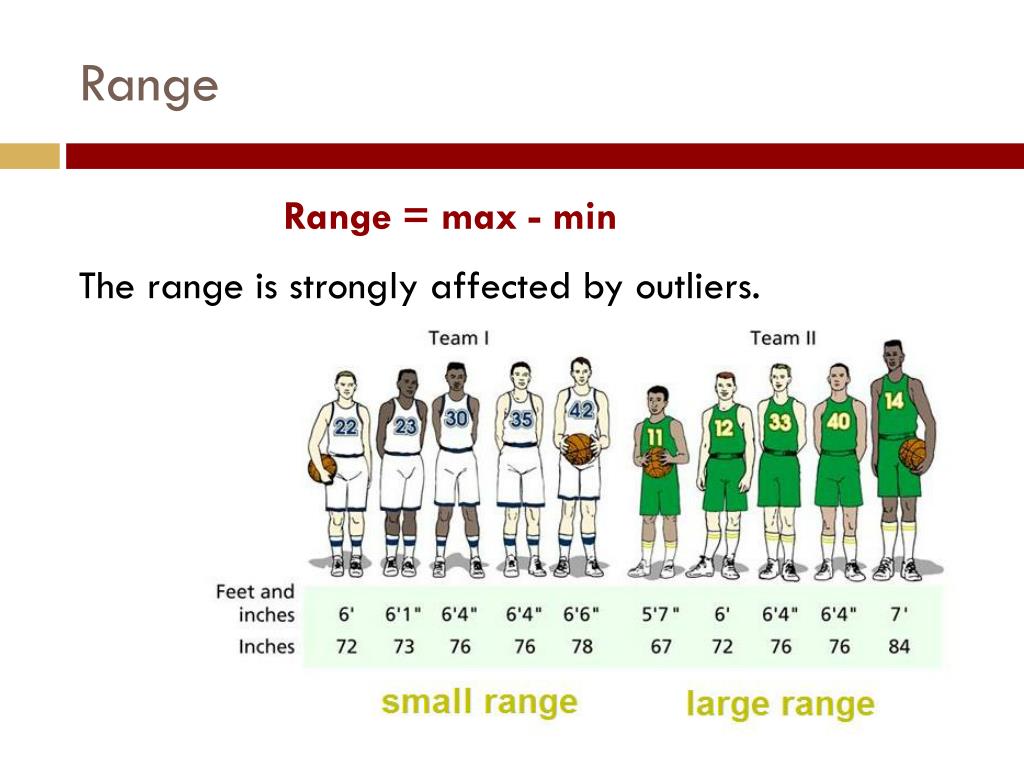 Range

Range = max - min

The range is strongly affected by outliers.

Team I

Team II

22 23 30 35 42 11 12 33 40 14

| Feet and inches | 6' | 6'1" | 6'4" | 6'4" | 6'6" | 5'7" | 6' | 6'4" | 6'4" | 7' |
|---|---|---|---|---|---|---|---|---|---|---|
| Inches | 72 | 73 | 76 | 76 | 78 | 67 | 72 | 76 | 76 | 84 |

small range

large range